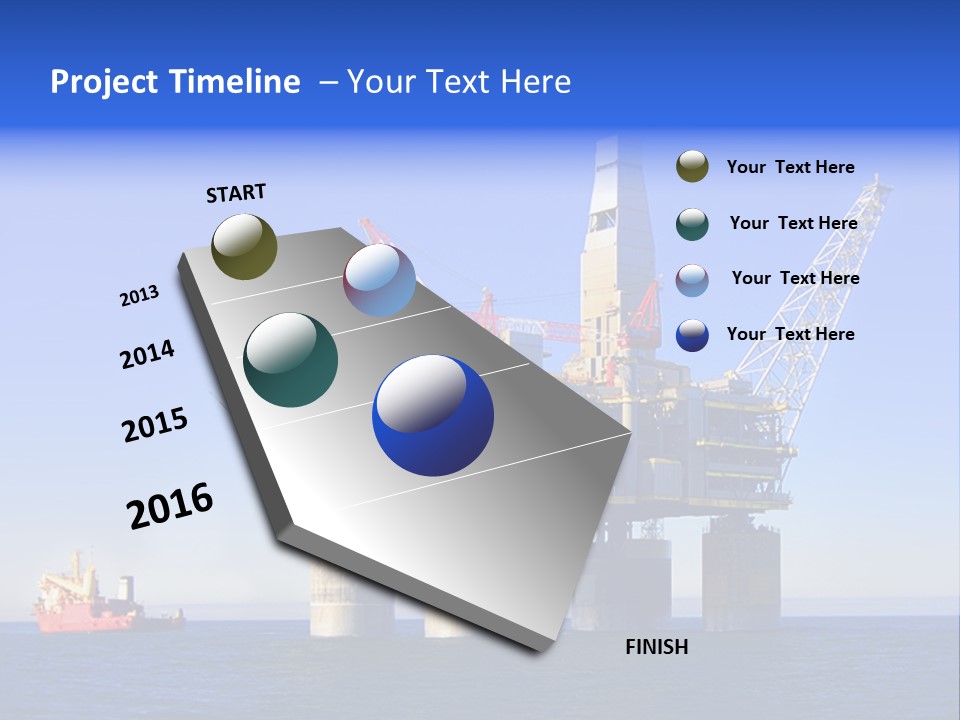 Project Timeline – Your Text Here

START

2013

2014

2015

2016

FINISH

Your Text Here

Your Text Here

Your Text Here

Your Text Here